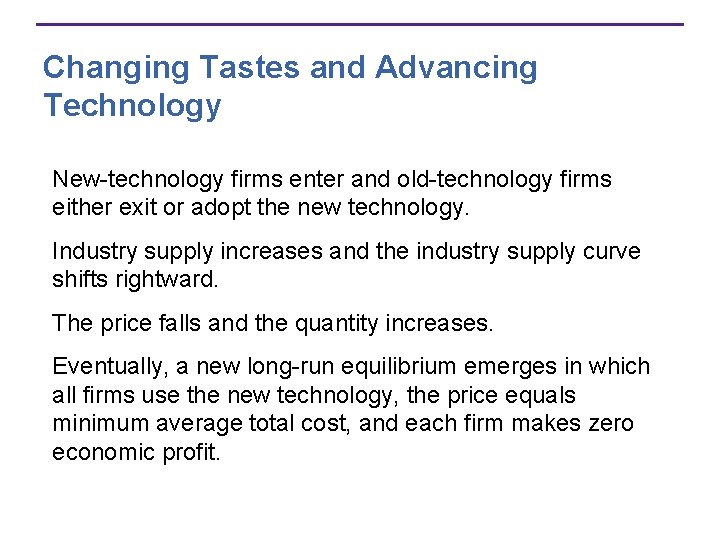 Changing Tastes and Advancing Technology

New-technology firms enter and old-technology firms either exit or adopt the new technology.

Industry supply increases and the industry supply curve shifts rightward.

The price falls and the quantity increases.

Eventually, a new long-run equilibrium emerges in which all firms use the new technology, the price equals minimum average total cost, and each firm makes zero economic profit.